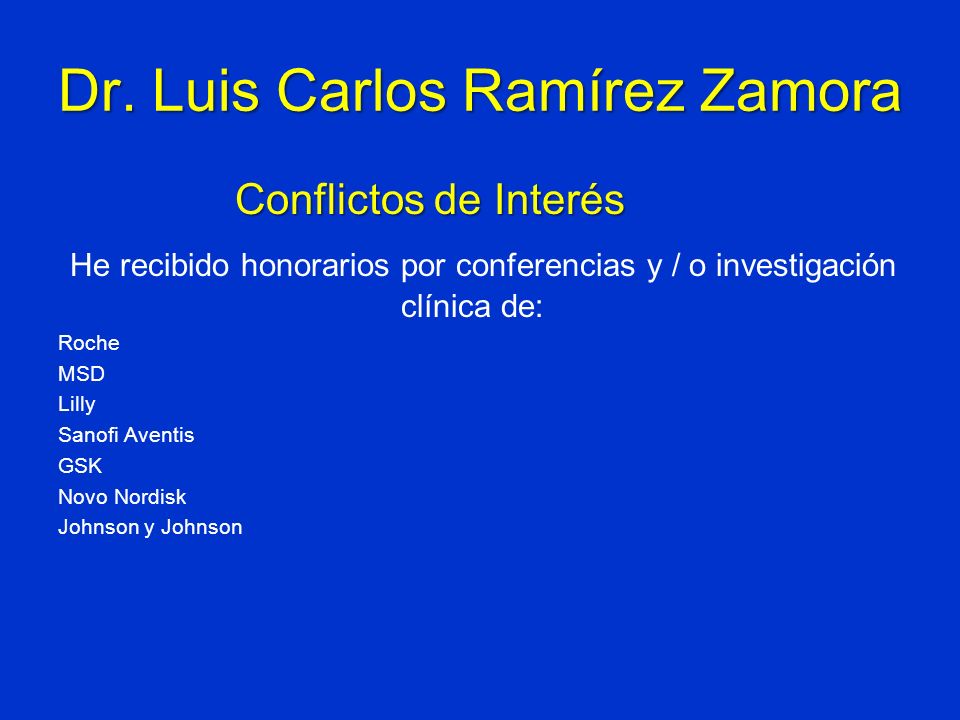 Dr. Luis Carlos Ramírez Zamora

Conflictos de Interés

He recibido honorarios por conferencias y / o investigación clínica de:

Roche
MSD
Lilly
Sanofi Aventis
GSK
Novo Nordisk
Johnson y Johnson